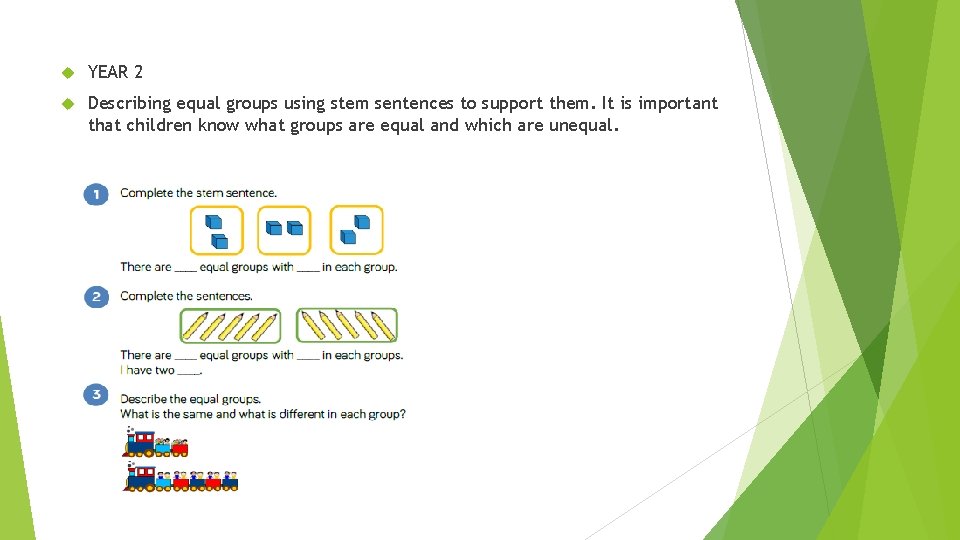 YEAR 2

Describing equal groups using stem sentences to support them. It is important that children know what groups are equal and which are unequal.

1 Complete the stem sentence.

There are ____ equal groups with ____ in each group.

2 Complete the sentences.

There are ____ equal groups with ____ in each groups.
I have two ____.

3 Describe the equal groups.
What is the same and what is different in each group?